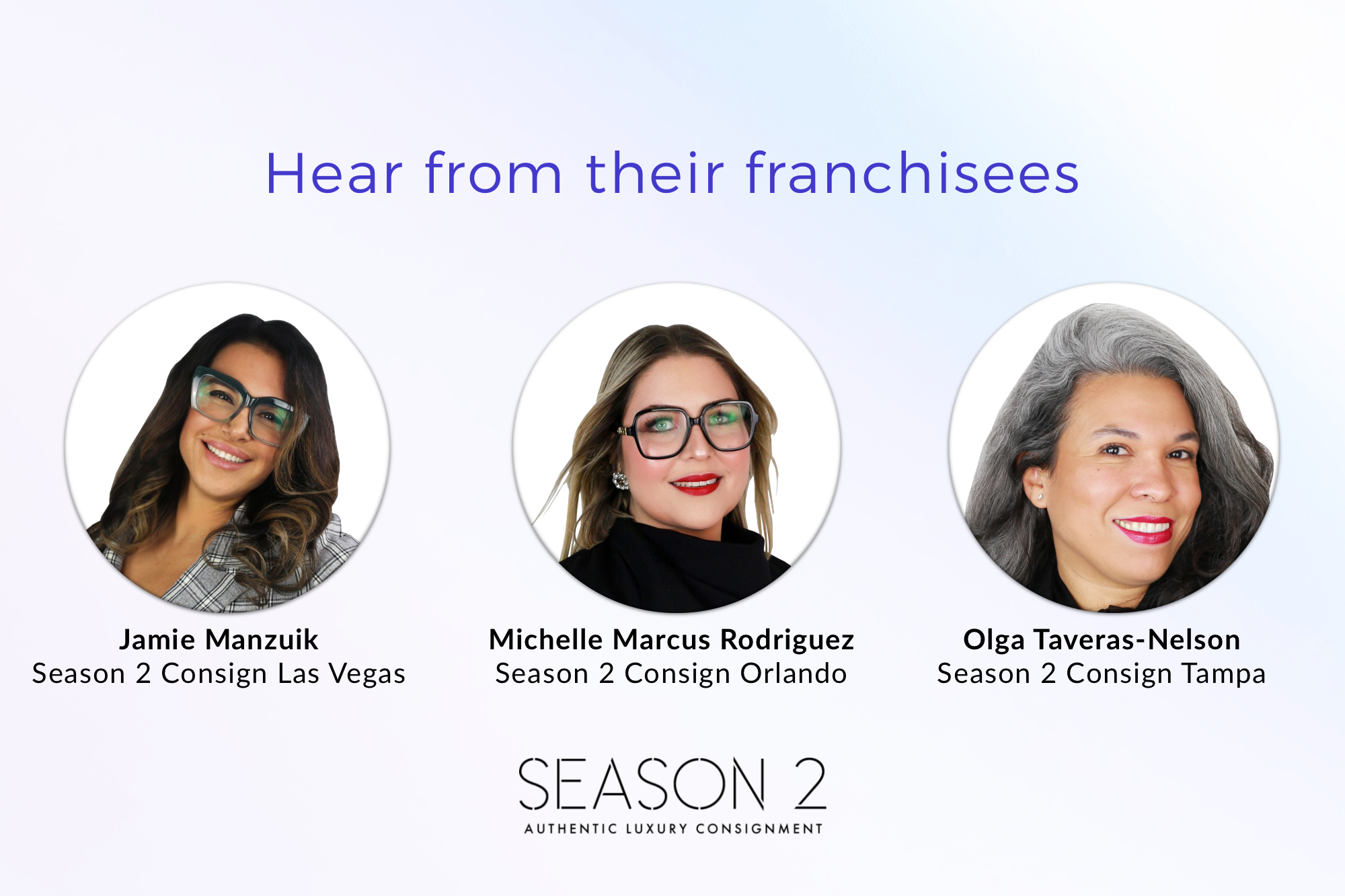 Hear from their franchisees

Jamie Manzuik
Season 2 Consign Las Vegas

Michelle Marcus Rodriguez
Season 2 Consign Orlando

Olga Taveras-Nelson
Season 2 Consign Tampa

SEASON 2
AUTHENTIC LUXURY CONSIGNMENT